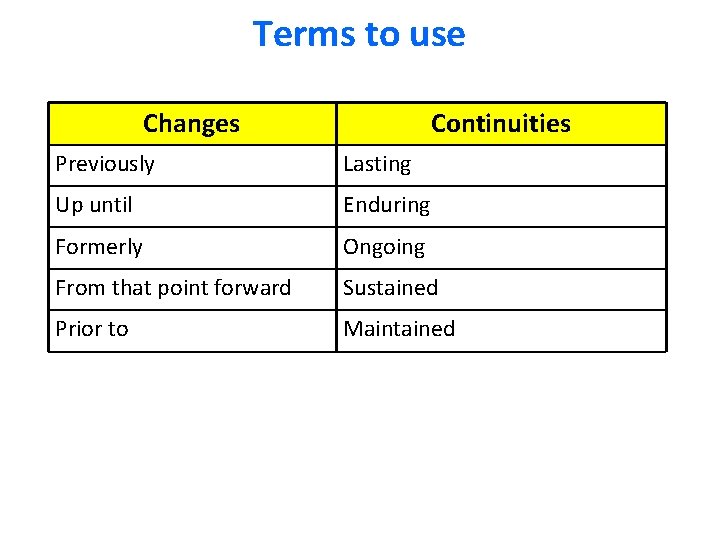 Terms to use

| Changes | Continuities |
|---|---|
| Previously | Lasting |
| Up until | Enduring |
| Formerly | Ongoing |
| From that point forward | Sustained |
| Prior to | Maintained |